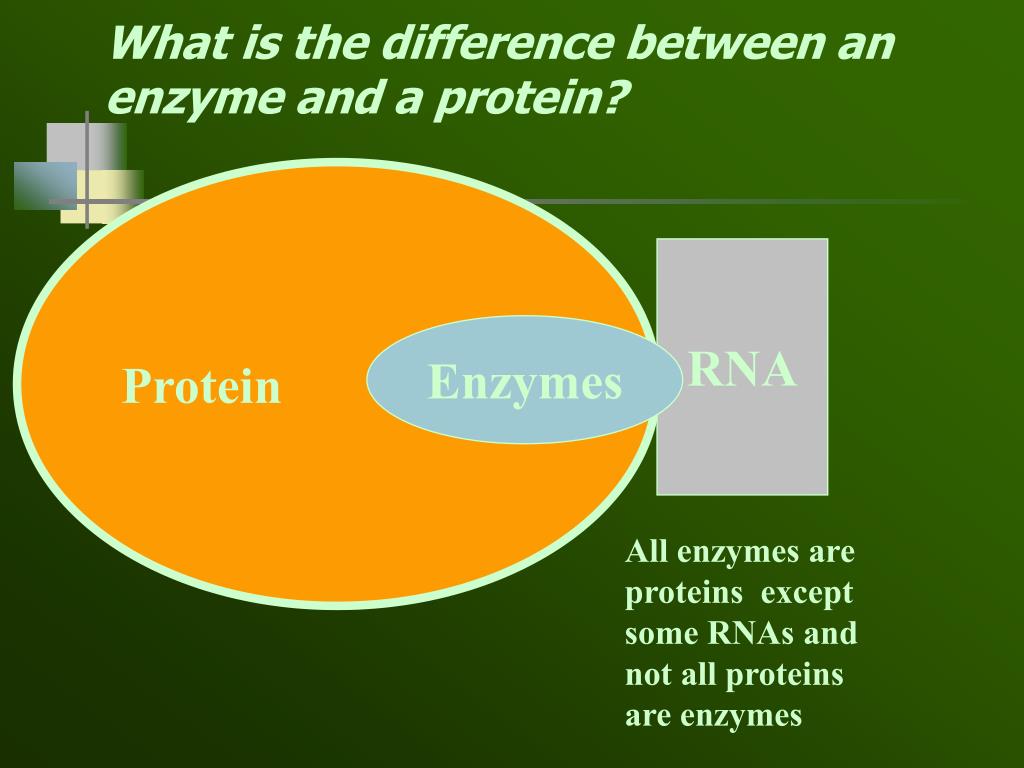 What is the difference between an enzyme and a protein?

Protein

Enzymes

RNA

All enzymes are proteins except some RNAs and not all proteins are enzymes